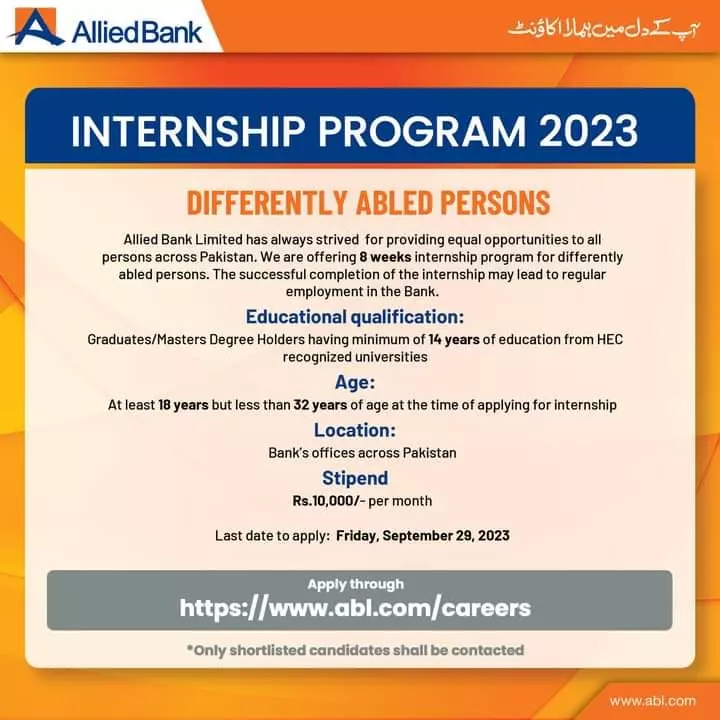 Allied Bank

آپ کے دل میں ہمارا اکاؤنٹ

INTERNSHIP PROGRAM 2023

DIFFERENTLY ABLED PERSONS

Allied Bank Limited has always strived for providing equal opportunities to all persons across Pakistan. We are offering 8 weeks internship program for differently abled persons. The successful completion of the internship may lead to regular employment in the Bank.

Educational qualification:

Graduates/Masters Degree Holders having minimum of 14 years of education from HEC recognized universities

Age:

At least 18 years but less than 32 years of age at the time of applying for internship

Location:

Bank's offices across Pakistan

Stipend

Rs.10,000/- per month

Last date to apply: Friday, September 29, 2023

Apply through

https://www.abl.com/careers

*Only shortlisted candidates shall be contacted

www.abl.com